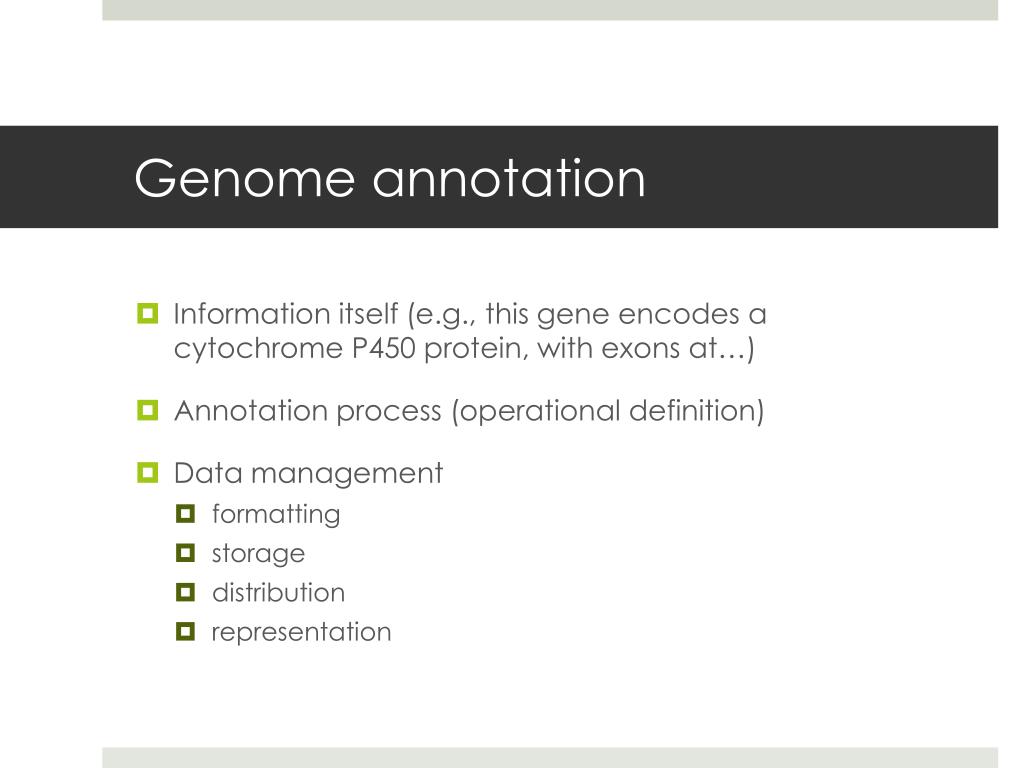 Genome annotation

Information itself (e.g., this gene encodes a cytochrome P450 protein, with exons at…)

Annotation process (operational definition)

Data management
formatting
storage
distribution
representation